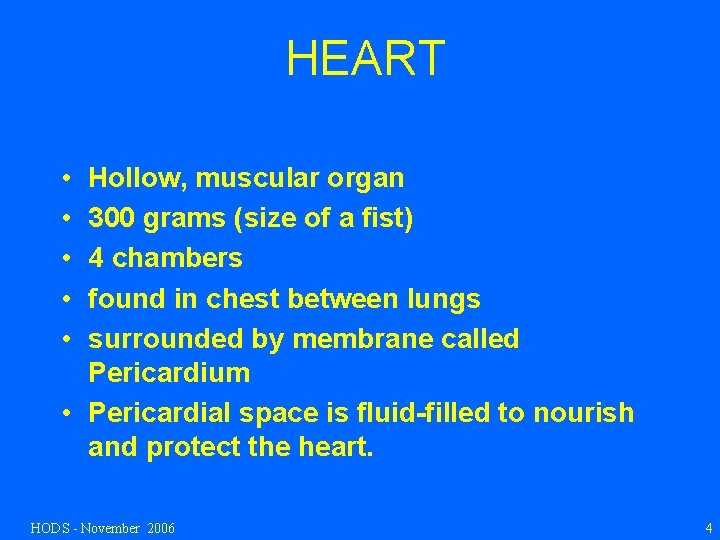 HEART

• Hollow, muscular organ
• 300 grams (size of a fist)
• 4 chambers
• found in chest between lungs
• surrounded by membrane called Pericardium
• Pericardial space is fluid-filled to nourish and protect the heart.

HODS - November 2006

4